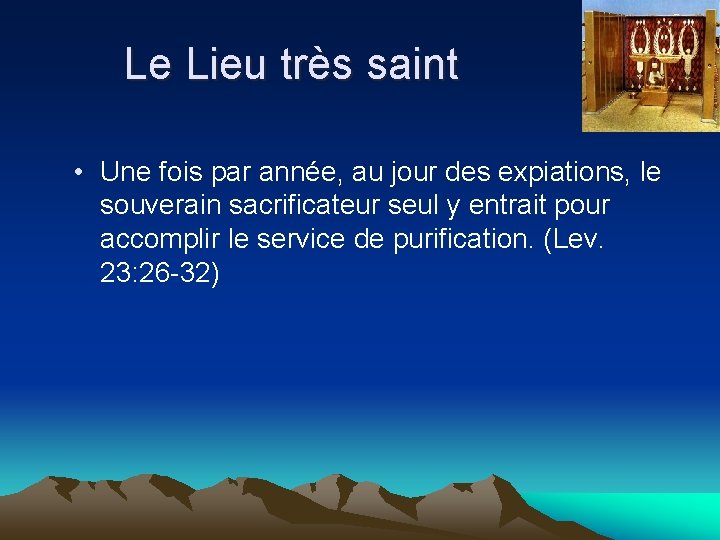 Le Lieu très saint

• Une fois par année, au jour des expiations, le souverain sacrificateur seul y entrait pour accomplir le service de purification. (Lev. 23:26-32)